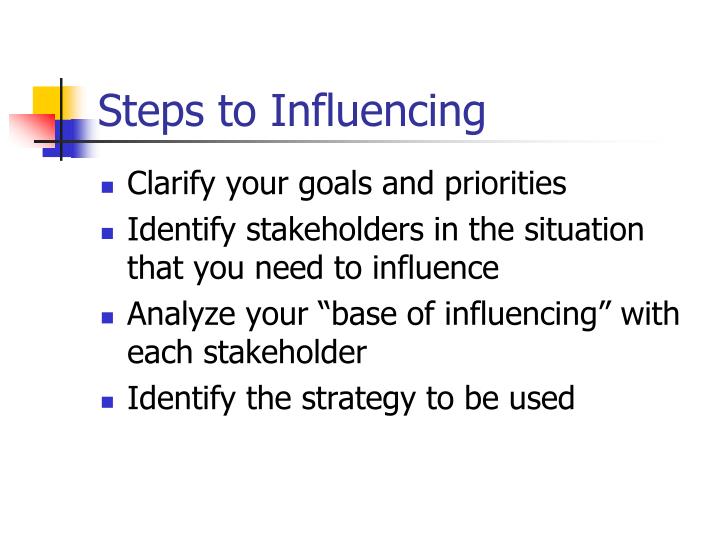 Steps to Influencing

- Clarify your goals and priorities
- Identify stakeholders in the situation that you need to influence
- Analyze your “base of influencing” with each stakeholder
- Identify the strategy to be used